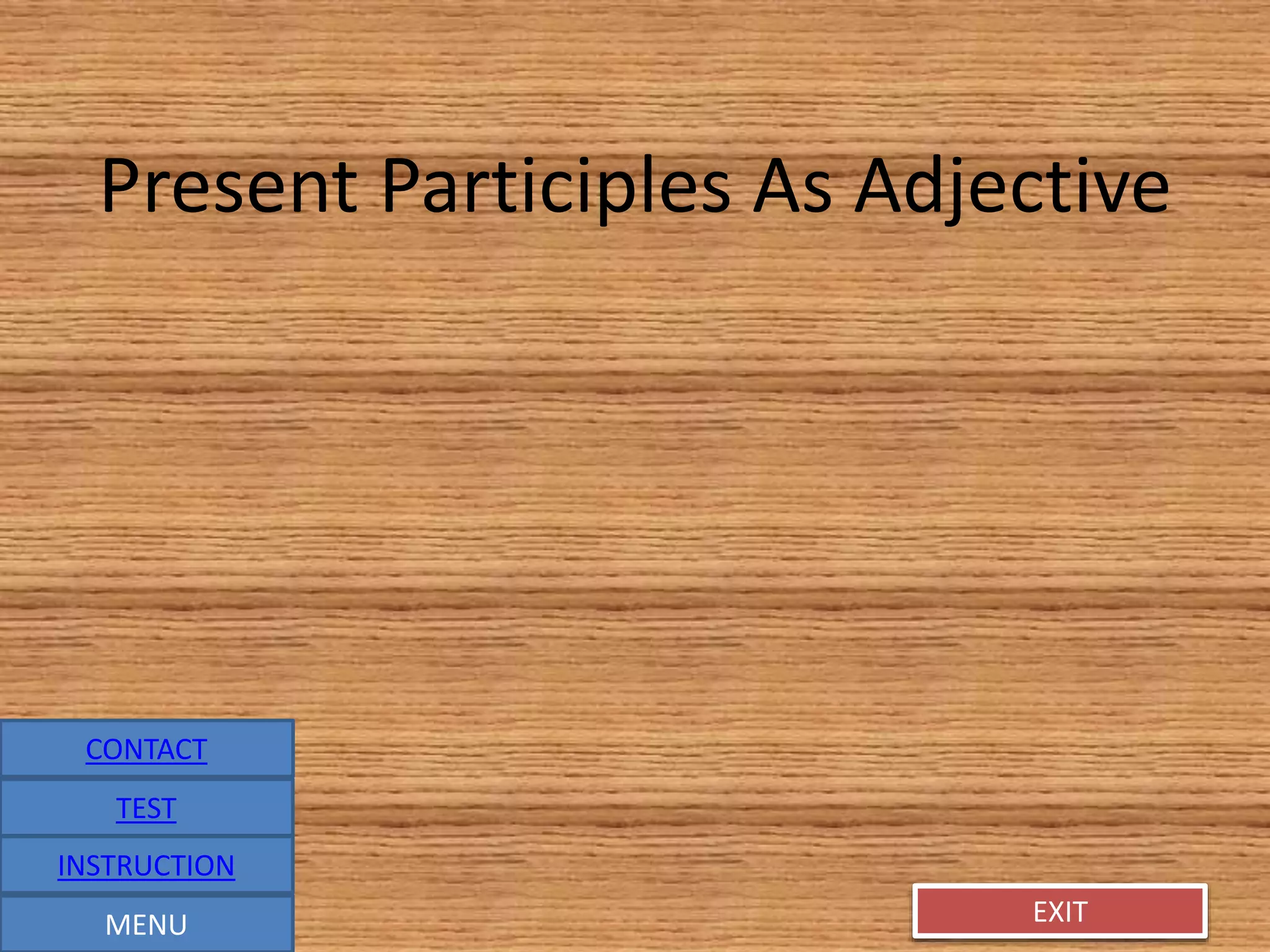 Present Participles As Adjective

CONTACT

TEST

INSTRUCTION

MENU

EXIT